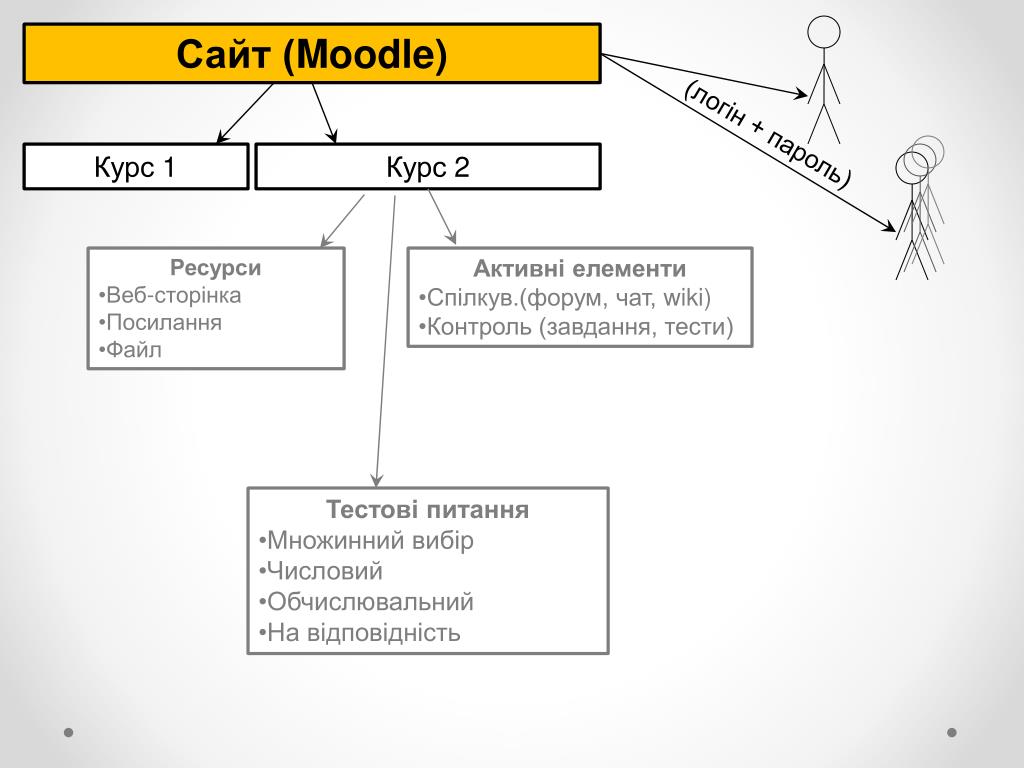 Сайт (Moodle)

(логін + пароль)

Курс 1

Курс 2

Ресурси
•Веб-сторінка
•Посилання
•Файл

Активні елементи
•Спілкув.(форум, чат, wiki)
•Контроль (завдання, тести)

Тестові питання
•Множинний вибір
•Числовий
•Обчислювальний
•На відповідність